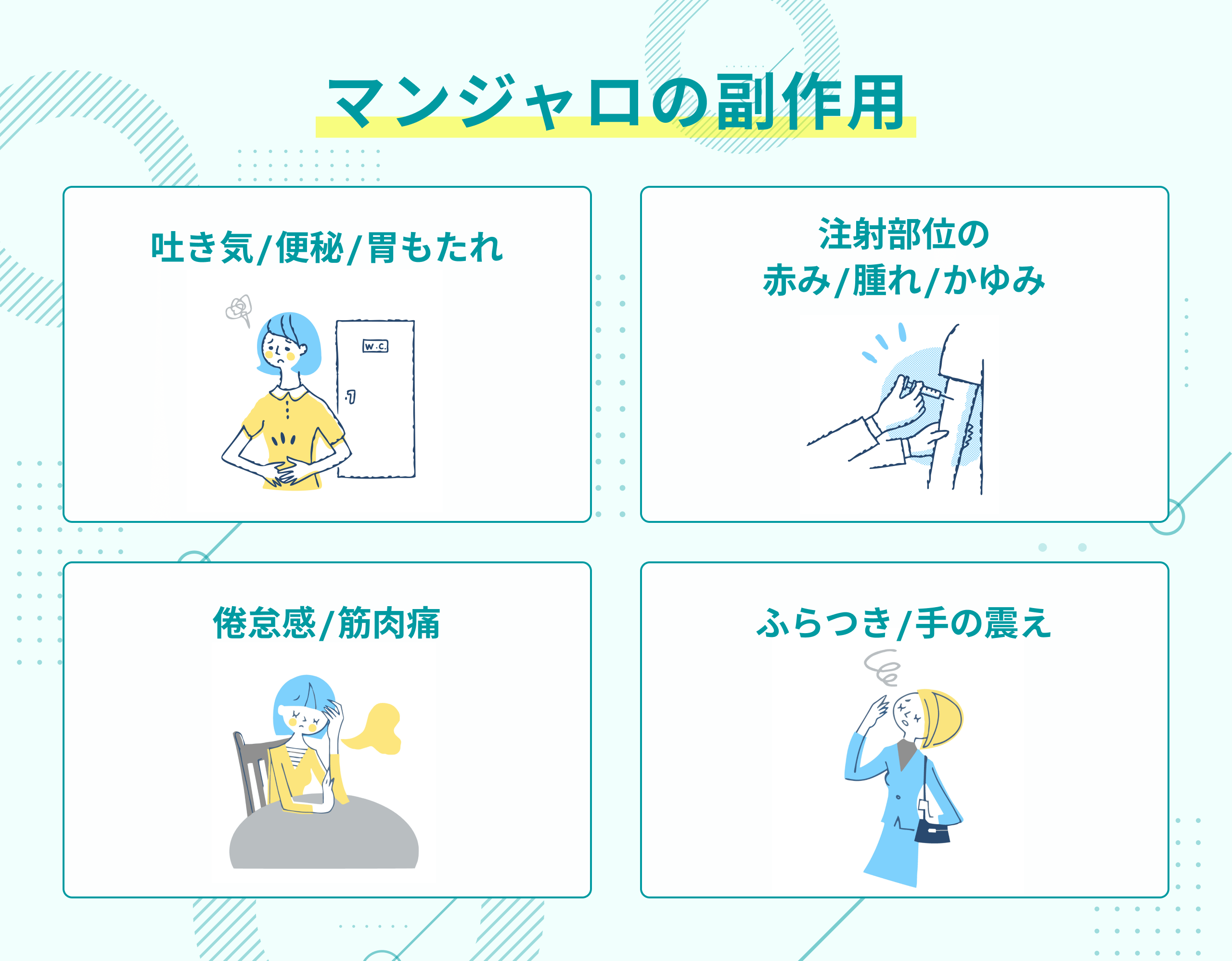 マンジャロの副作用

吐き気/便秘/胃もたれ

W.C.

注射部位の
赤み/腫れ/かゆみ

倦怠感/筋肉痛

ふらつき/手の震え